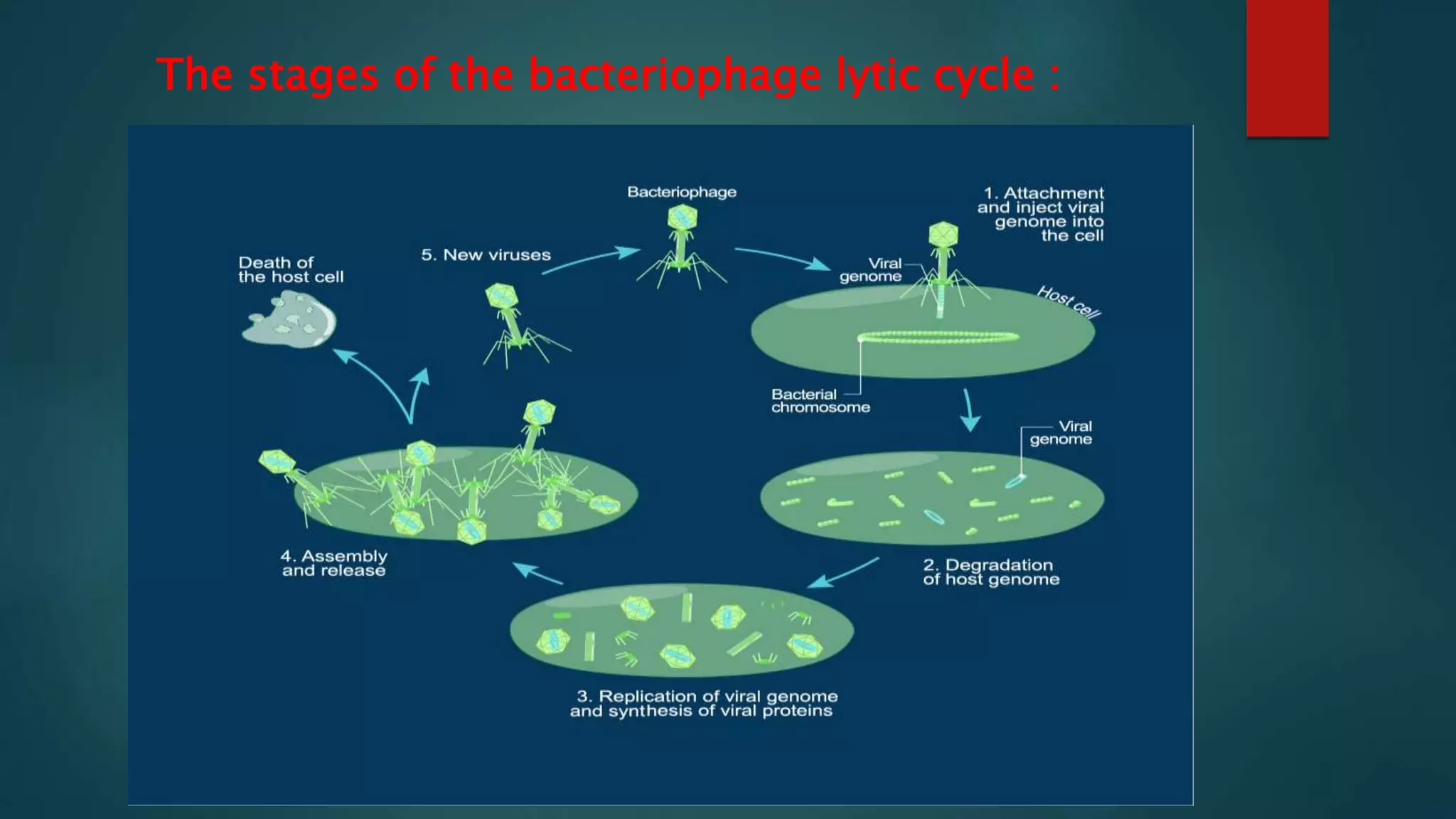 The stages of the bacteriophage lytic cycle :

Bacteriophage

1. Attachment and inject viral genome into the cell

Viral genome

Host cell

Bacterial chromosome

Viral genome

2. Degradation of host genome

3. Replication of viral genome and synthesis of viral proteins

4. Assembly and release

Death of the host cell

5. New viruses